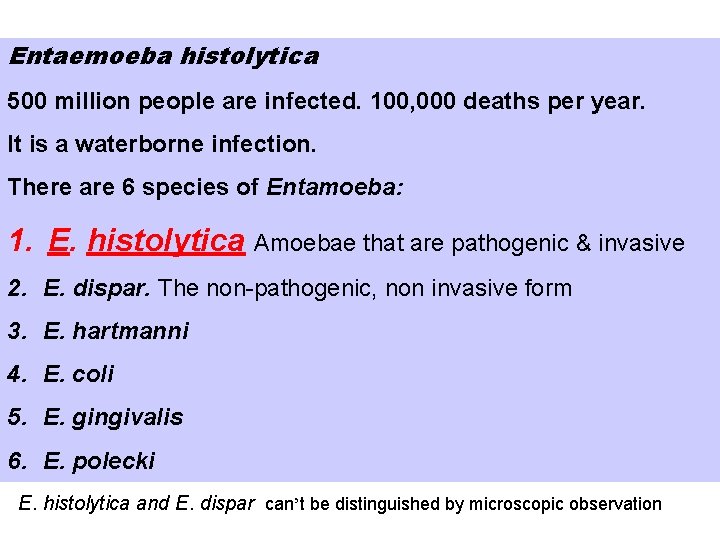 Entaemoeba histolytica

500 million people are infected. 100,000 deaths per year.

It is a waterborne infection.

There are 6 species of Entamoeba:

1. E. histolytica Amoebae that are pathogenic & invasive

2. E. dispar. The non-pathogenic, non invasive form

3. E. hartmanni

4. E. coli

5. E. gingivalis

6. E. polecki

E. histolytica and E. dispar can't be distinguished by microscopic observation